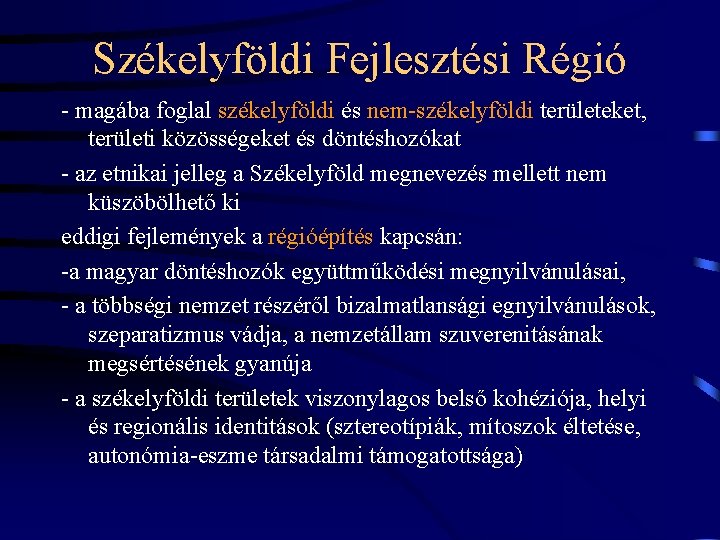 Székelyföldi Fejlesztési Régió

- magába foglal székelyföldi és nem-székelyföldi területeket, területi közösségeket és döntéshozókat

- az etnikai jelleg a Székelyföld megnevezés mellett nem küszöbölhető ki

eddigi fejlemények a régióépítés kapcsán:

-a magyar döntéshozók együttműködési megnyilvánulásai,

- a többségi nemzet részéről bizalmatlansági egnyilvánulások, szeparatizmus vádja, a nemzetállam szuverenitásának megsértésének gyanúja

- a székelyföldi területek viszonylagos belső kohéziója, helyi és regionális identitások (sztereotípiák, mítoszok éltetése, autonómia-eszme társadalmi támogatottsága)